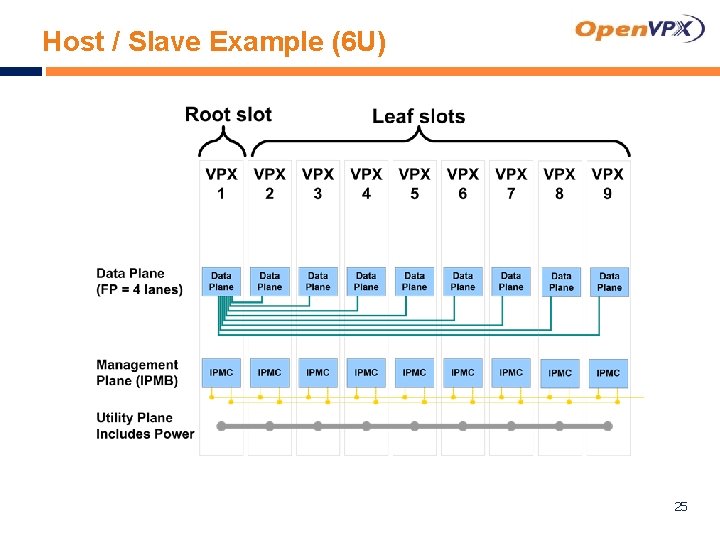 Host / Slave Example (6U)

OpenVPX

Root slot

Leaf slots

VPX 1

VPX 2

VPX 3

VPX 4

VPX 5

VPX 6

VPX 7

VPX 8

VPX 9

Data Plane (FP = 4 lanes)

Data Plane

Data Plane

Data Plane

Data Plane

Data Plane

Data Plane

Data Plane

Data Plane

Data Plane

Management Plane (IPMB)

IPMC

IPMC

IPMC

IPMC

IPMC

IPMC

IPMC

IPMC

IPMC

Utility Plane Includes Power

25